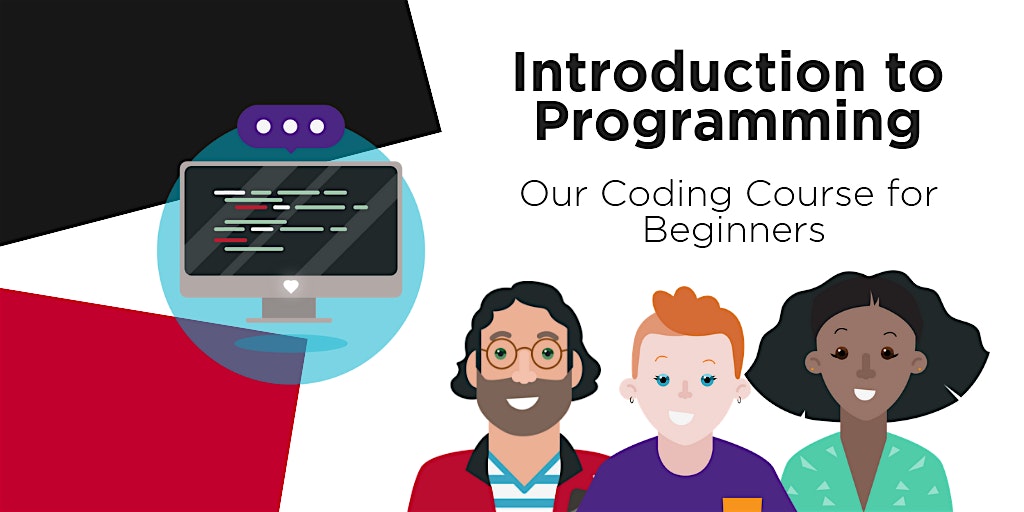 Introduction to Programming

Our Coding Course for Beginners